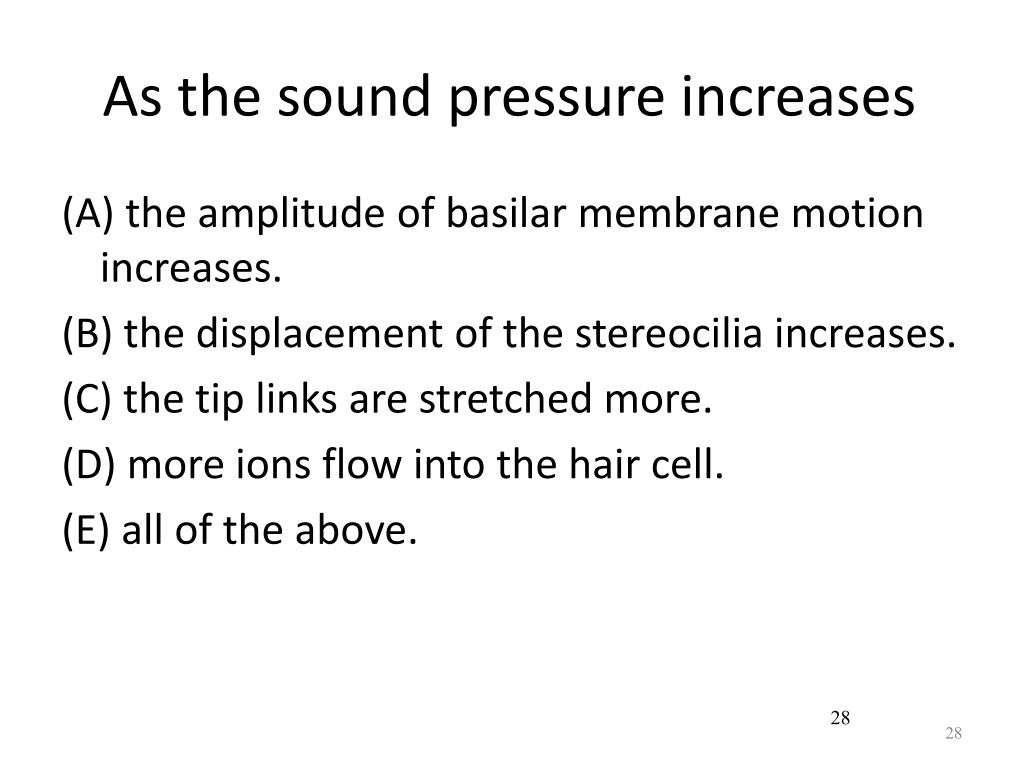 As the sound pressure increases

(A) the amplitude of basilar membrane motion increases.

(B) the displacement of the stereocilia increases.

(C) the tip links are stretched more.

(D) more ions flow into the hair cell.

(E) all of the above.

28

28